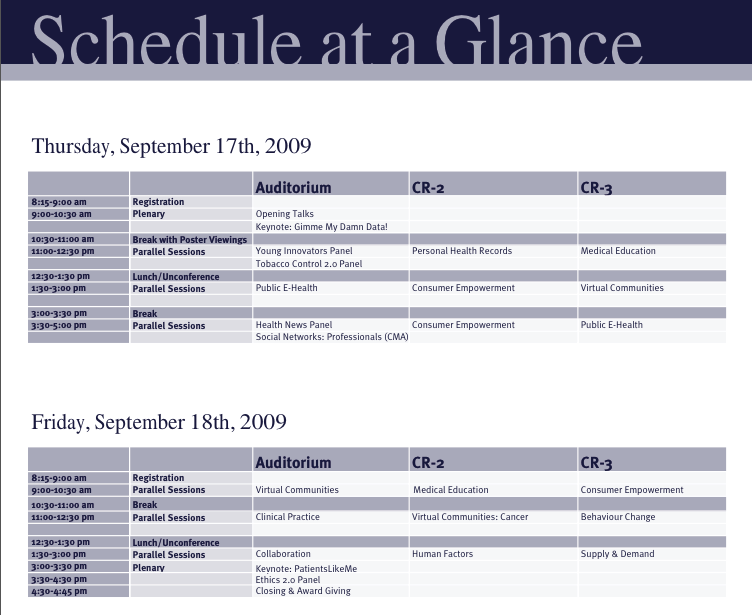 Schedule at a Glance

Thursday, September 17th, 2009

| | | Auditorium | CR-2 | CR-3 |
|---|---|---|---|---|
| 8:15-9:00 am | Registration | | | |
| 9:00-10:30 am | Plenary | Opening Talks | | |
| | | Keynote: Gimme My Damn Data! | | |
| 10:30-11:00 am | Break with Poster Viewings | | | |
| 11:00-12:30 pm | Parallel Sessions | Young Innovators Panel | Personal Health Records | Medical Education |
| | | Tobacco Control 2.0 Panel | | |
| 12:30-1:30 pm | Lunch/Unconference | | | |
| 1:30-3:00 pm | Parallel Sessions | Public E-Health | Consumer Empowerment | Virtual Communities |
| | | | | |
| 3:00-3:30 pm | Break | | | |
| 3:30-5:00 pm | Parallel Sessions | Health News Panel | Consumer Empowerment | Public E-Health |
| | | Social Networks: Professionals (CMA) | | |

Friday, September 18th, 2009

| | | Auditorium | CR-2 | CR-3 |
|---|---|---|---|---|
| 8:15-9:00 am | Registration | | | |
| 9:00-10:30 am | Parallel Sessions | Virtual Communities | Medical Education | Consumer Empowerment |
| 10:30-11:00 am | Break | | | |
| 11:00-12:30 pm | Parallel Sessions | Clinical Practice | Virtual Communities: Cancer | Behaviour Change |
| | | | | |
| 12:30-1:30 pm | Lunch/Unconference | | | |
| 1:30-3:00 pm | Parallel Sessions | Collaboration | Human Factors | Supply & Demand |
| 3:00-3:30 pm | Plenary | Keynote: PatientsLikeMe | | |
| 3:30-4:30 pm | | Ethics 2.0 Panel | | |
| 4:30-4:45 pm | | Closing & Award Giving | | |